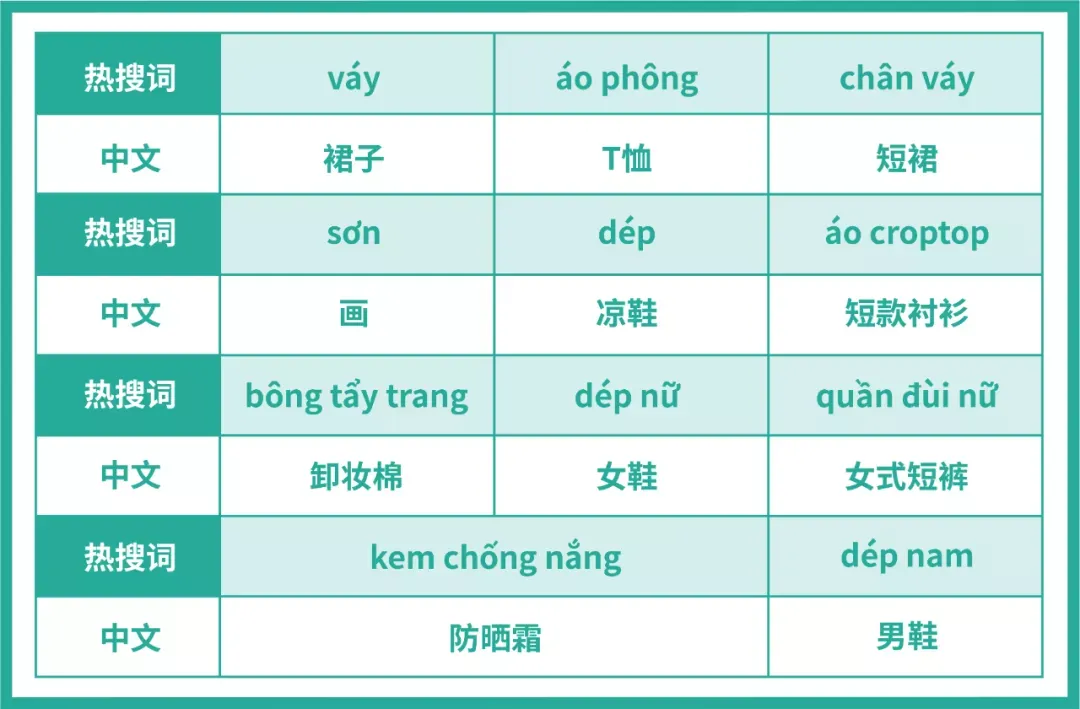 | 热搜词 | váy | áo phông | chân váy |
|---|---|---|---|
| 中文 | 裙子 | T恤 | 短裙 |
| 热搜词 | sơn | dép | áo croptop |
| 中文 | 画 | 凉鞋 | 短款衬衫 |
| 热搜词 | bông tẩy trang | dép nữ | quần đùi nữ |
| 中文 | 卸妆棉 | 女鞋 | 女式短裤 |
| 热搜词 | kem chống nắng | | dép nam |
| 中文 | 防晒霜 | | 男鞋 |